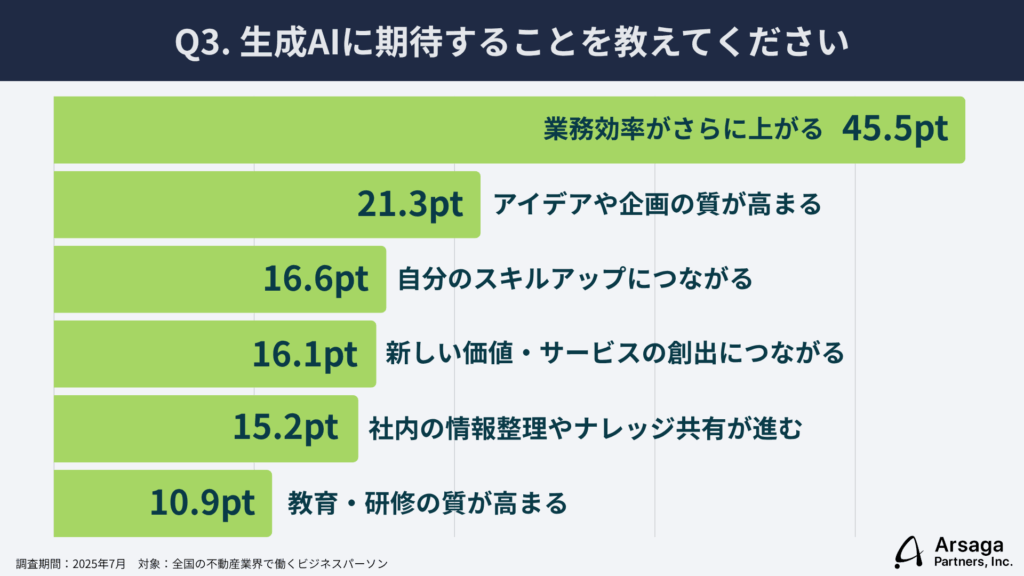 Q3. 生成AIに期待することを教えてください

業務効率がさらに上がる 45.5pt

21.3pt アイデアや企画の質が高まる

16.6pt 自分のスキルアップにつながる

16.1pt 新しい価値・サービスの創出につながる

15.2pt 社内の情報整理やナレッジ共有が進む

10.9pt 教育・研修の質が高まる

調査期間：2025年7月　対象：全国の不動産業界で働くビジネスパーソン

Arsaga Partners, Inc.